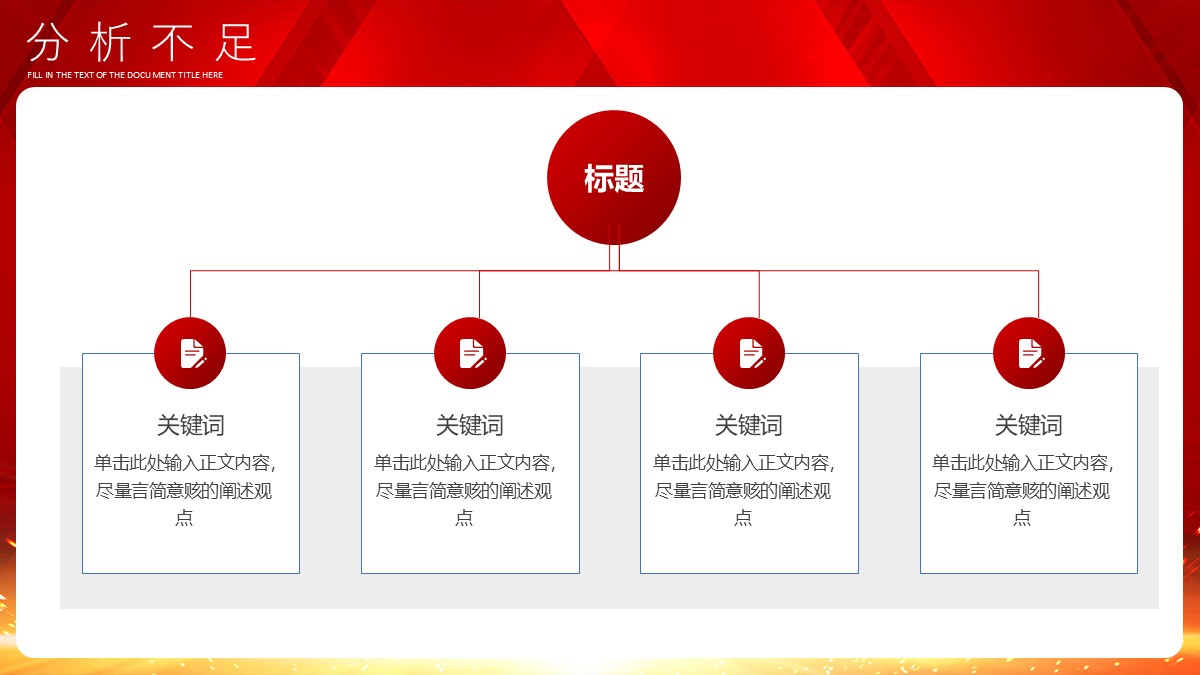 分析不足
FILL IN THE TEXT OF THE DOCUMENT TITLE HERE

标题

关键词
单击此处输入正文内容，尽量言简意赅的阐述观点

关键词
单击此处输入正文内容，尽量言简意赅的阐述观点

关键词
单击此处输入正文内容，尽量言简意赅的阐述观点

关键词
单击此处输入正文内容，尽量言简意赅的阐述观点